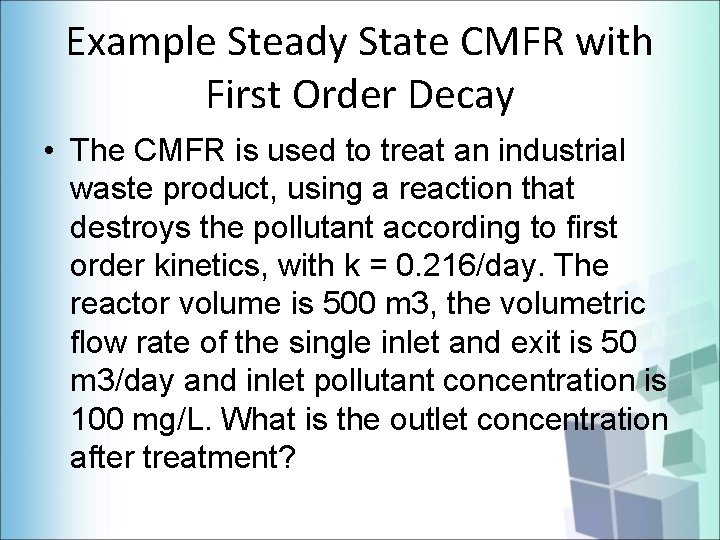 Example Steady State CMFR with First Order Decay

• The CMFR is used to treat an industrial waste product, using a reaction that destroys the pollutant according to first order kinetics, with k = 0.216/day. The reactor volume is 500 m3, the volumetric flow rate of the single inlet and exit is 50 m3/day and inlet pollutant concentration is 100 mg/L. What is the outlet concentration after treatment?